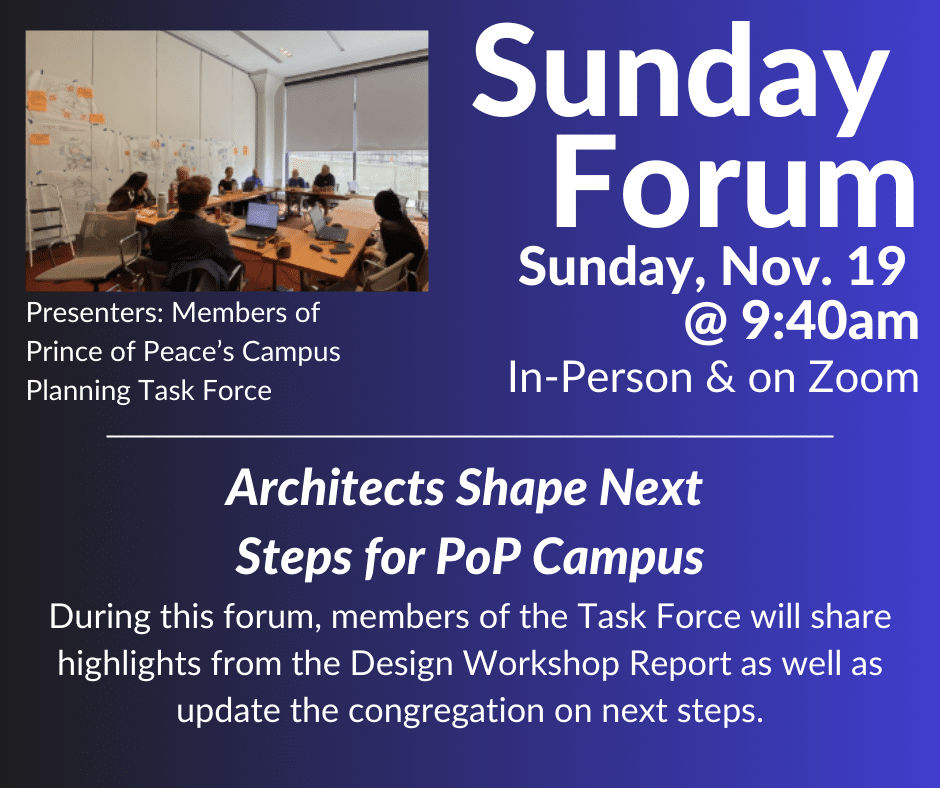 Sunday Forum

Sunday, Nov. 19 @ 9:40am

In-Person & on Zoom

Presenters: Members of Prince of Peace's Campus Planning Task Force

Architects Shape Next Steps for PoP Campus

During this forum, members of the Task Force will share highlights from the Design Workshop Report as well as update the congregation on next steps.